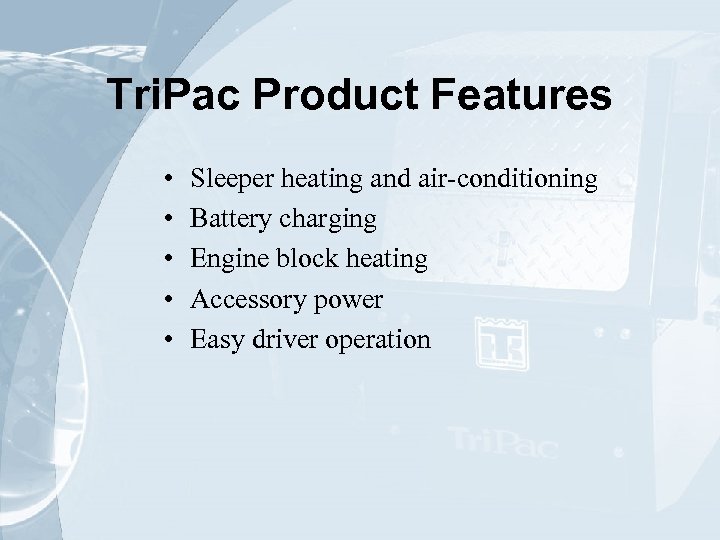 TriPac Product Features

• Sleeper heating and air-conditioning
• Battery charging
• Engine block heating
• Accessory power
• Easy driver operation

TriPac